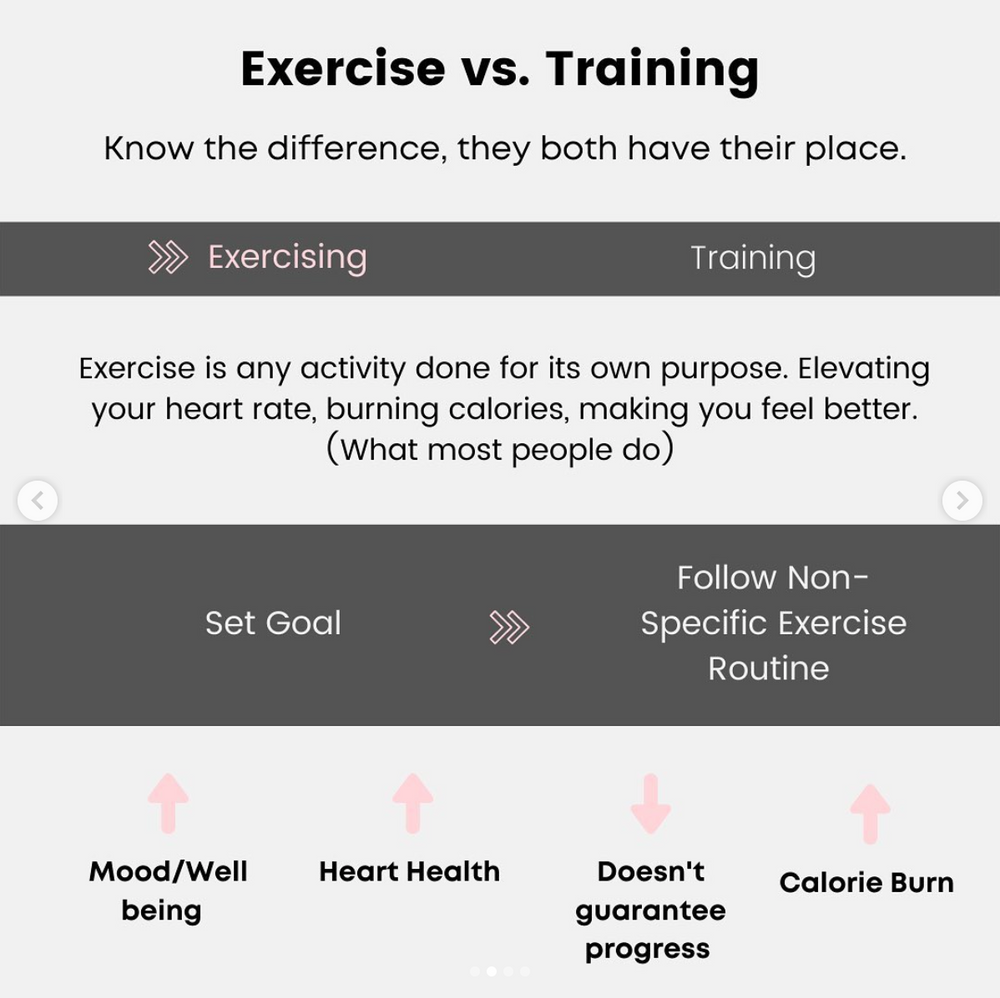 Exercise vs. Training

Know the difference, they both have their place.

Exercising Training

Exercise is any activity done for its own purpose. Elevating your heart rate, burning calories, making you feel better. (What most people do)

Set Goal

Follow Non-Specific Exercise Routine

Mood/Well being

Heart Health

Doesn't guarantee progress

Calorie Burn